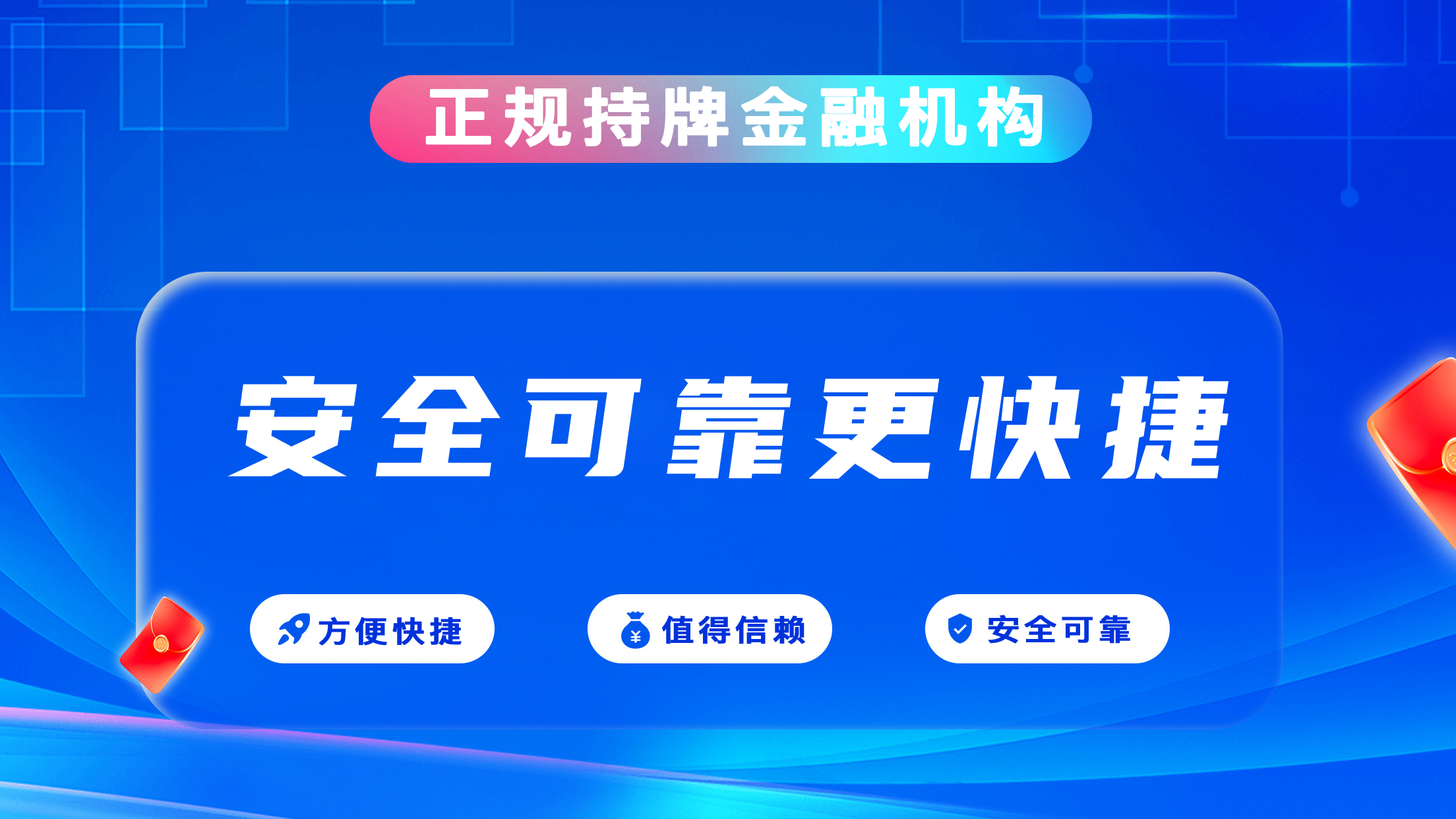 正规持牌金融机构

安全可靠更快捷

方便快捷

值得信赖

安全可靠